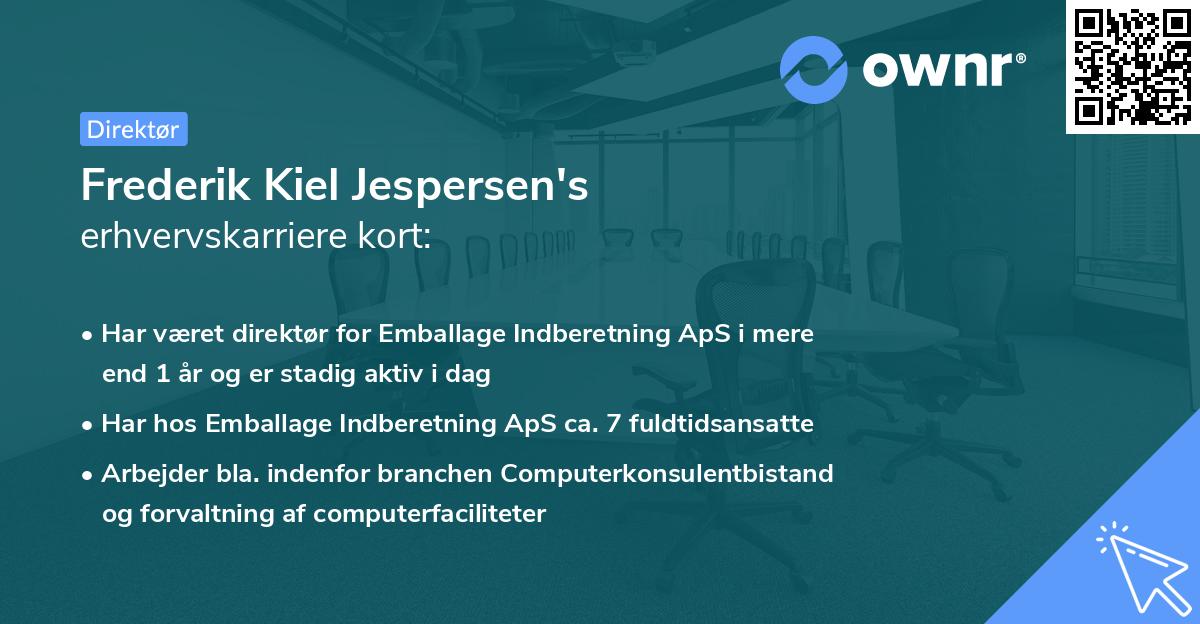 ownr®

Direktør

Frederik Kiel Jespersen's
erhvervskarriere kort:

• Har været direktør for Emballage Indberetning ApS i mere end 1 år og er stadig aktiv i dag
• Har hos Emballage Indberetning ApS ca. 7 fuldtidsansatte
• Arbejder bla. indenfor branchen Computerkonsulentbistand og forvaltning af computerfaciliteter